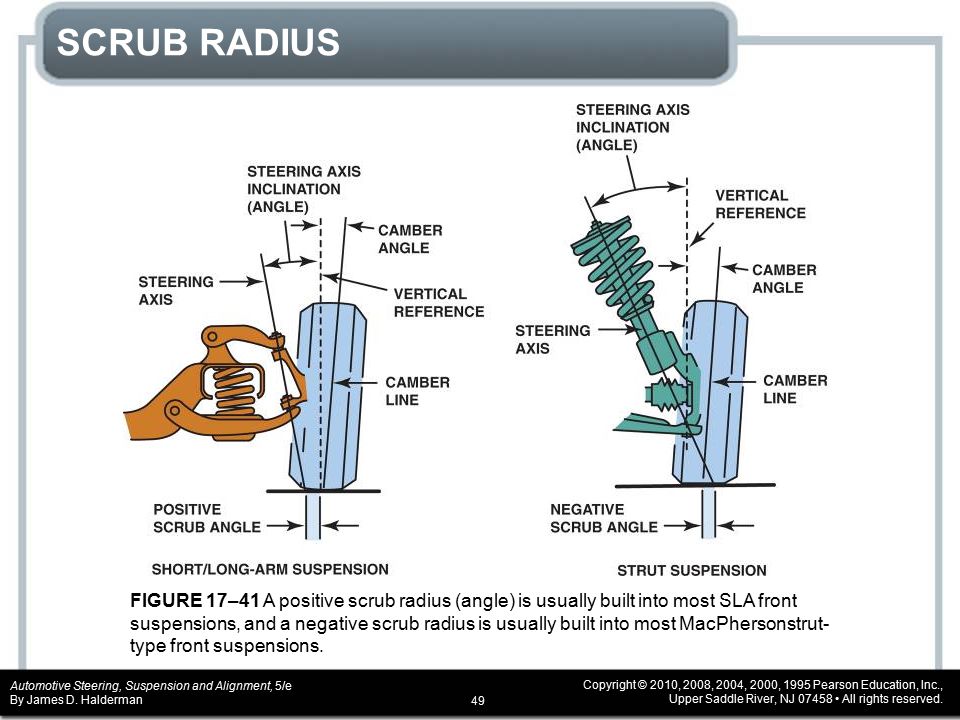 SCRUB RADIUS

STEERING AXIS INCLINATION (ANGLE)

CAMBER ANGLE

STEERING AXIS

VERTICAL REFERENCE

CAMBER LINE

POSITIVE SCRUB ANGLE

SHORT/LONG-ARM SUSPENSION

STEERING AXIS INCLINATION (ANGLE)

VERTICAL REFERENCE

CAMBER ANGLE

STEERING AXIS

CAMBER LINE

NEGATIVE SCRUB ANGLE

STRUT SUSPENSION

FIGURE 17–41 A positive scrub radius (angle) is usually built into most SLA front suspensions, and a negative scrub radius is usually built into most MacPhersonstrut-type front suspensions.

Automotive Steering, Suspension and Alignment, 5/e
By James D. Halderman

49

Copyright © 2010, 2008, 2004, 2000, 1995 Pearson Education, Inc.,
Upper Saddle River, NJ 07458 • All rights reserved.